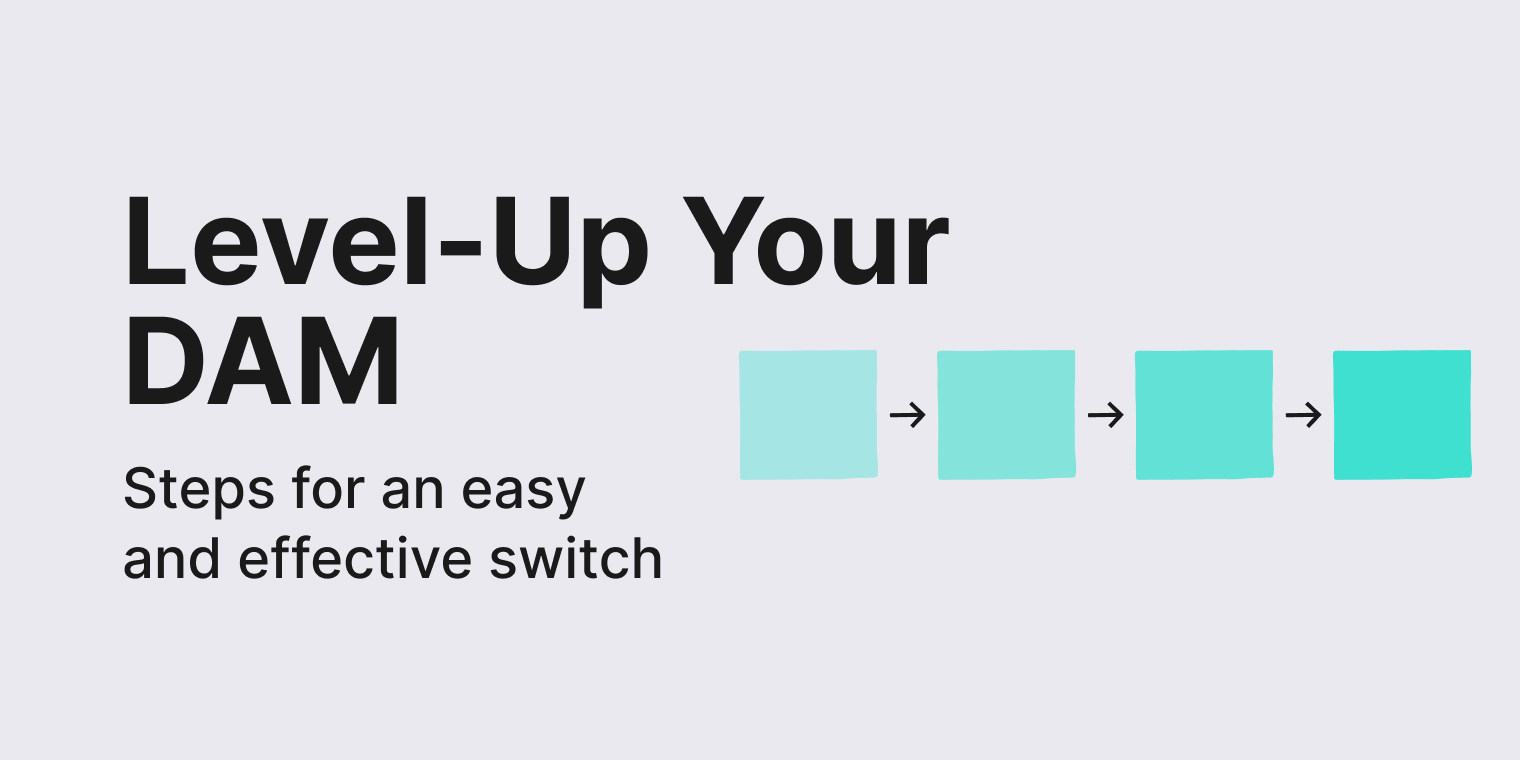 Level-Up Your DAM

Steps for an easy and effective switch